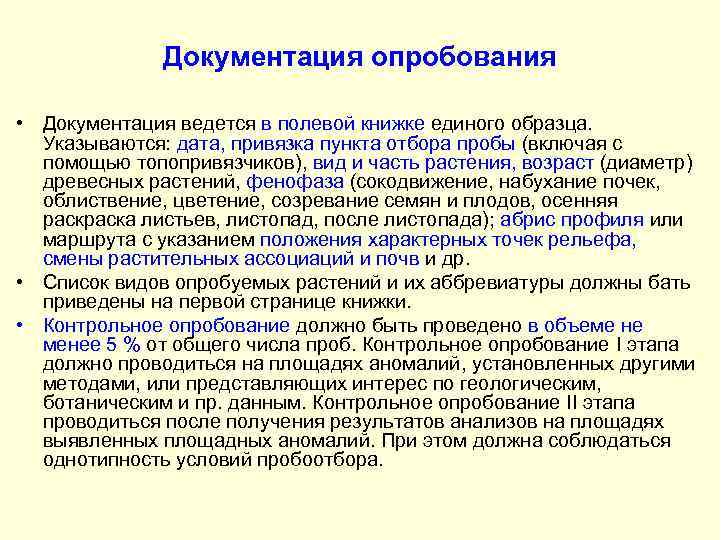 Документация опробования

• Документация ведется в полевой книжке единого образца. Указываются: дата, привязка пункта отбора пробы (включая с помощью топопривязчиков), вид и часть растения, возраст (диаметр) древесных растений, фенофаза (сокодвижение, набухание почек, облиствение, цветение, созревание семян и плодов, осенняя раскраска листьев, листопад, после листопада); абрис профиля или маршрута с указанием положения характерных точек рельефа, смены растительных ассоциаций и почв и др.

• Список видов опробуемых растений и их аббревиатуры должны бать приведены на первой странице книжки.

• Контрольное опробование должно быть проведено в объеме не менее 5 % от общего числа проб. Контрольное опробование I этапа должно проводиться на площадях аномалий, установленных другими методами, или представляющих интерес по геологическим, ботаническим и пр. данным. Контрольное опробование II этапа проводиться после получения результатов анализов на площадях выявленных площадных аномалий. При этом должна соблюдаться однотипность условий пробоотбора.